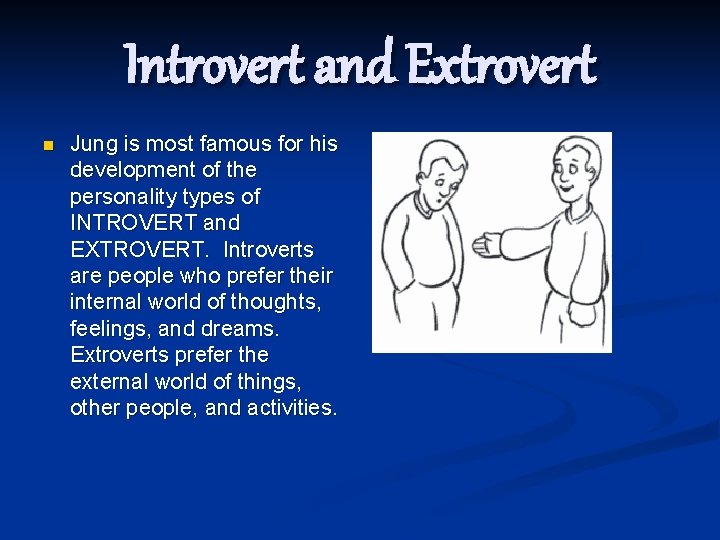 Introvert and Extrovert

Jung is most famous for his development of the personality types of INTROVERT and EXTROVERT. Introverts are people who prefer their internal world of thoughts, feelings, and dreams. Extroverts prefer the external world of things, other people, and activities.